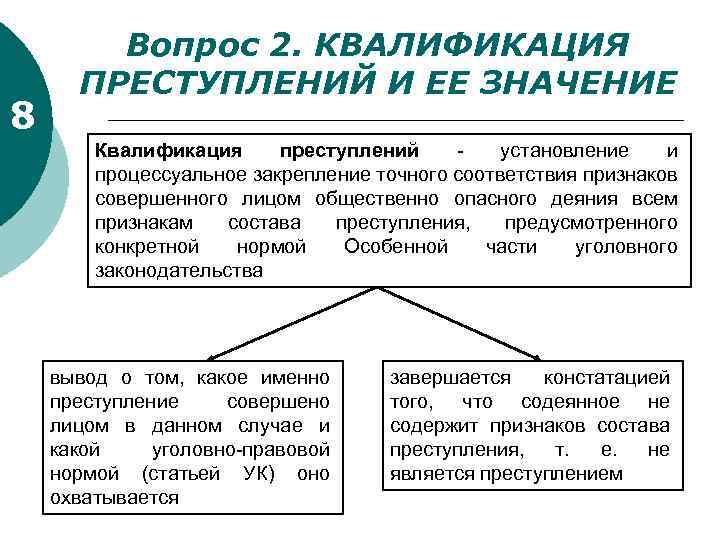 8

Вопрос 2. КВАЛИФИКАЦИЯ ПРЕСТУПЛЕНИЙ И ЕЕ ЗНАЧЕНИЕ

Квалификация преступлений - установление и процессуальное закрепление точного соответствия признаков совершенного лицом общественно опасного деяния всем признакам состава преступления, предусмотренного конкретной нормой Особенной части уголовного законодательства

вывод о том, какое именно преступление совершено лицом в данном случае и какой уголовно-правовой нормой (статьей УК) оно охватывается

завершается констатацией того, что содеянное не содержит признаков состава преступления, т. е. не является преступлением